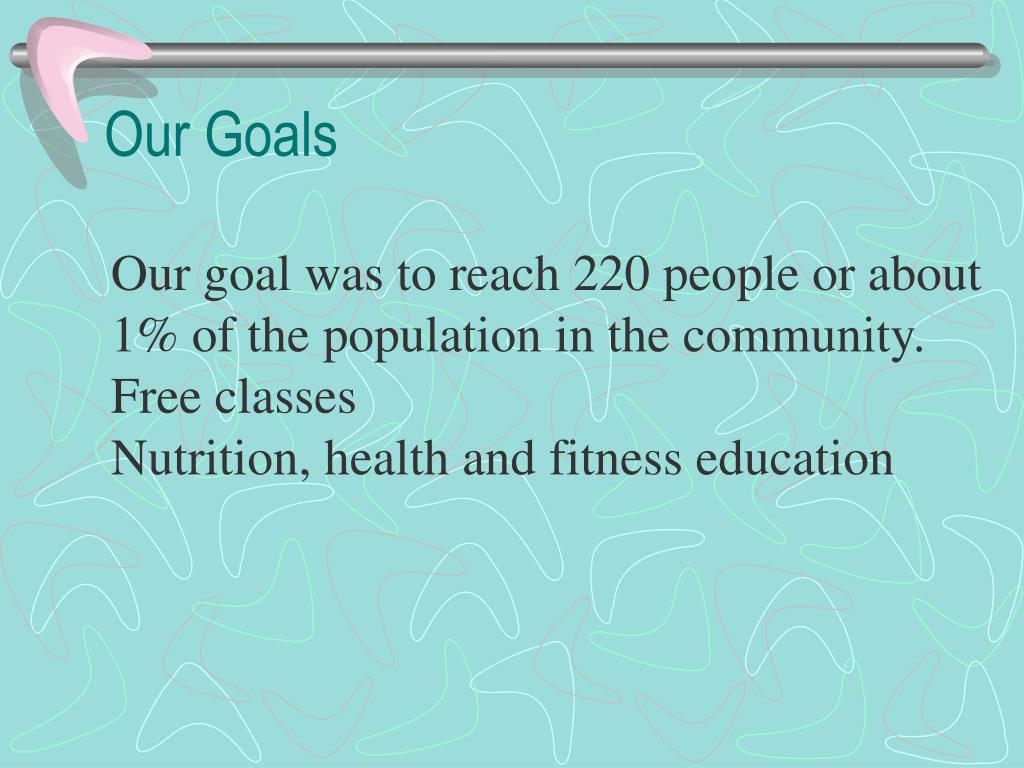 Our Goals

Our goal was to reach 220 people or about 1% of the population in the community.

Free classes

Nutrition, health and fitness education